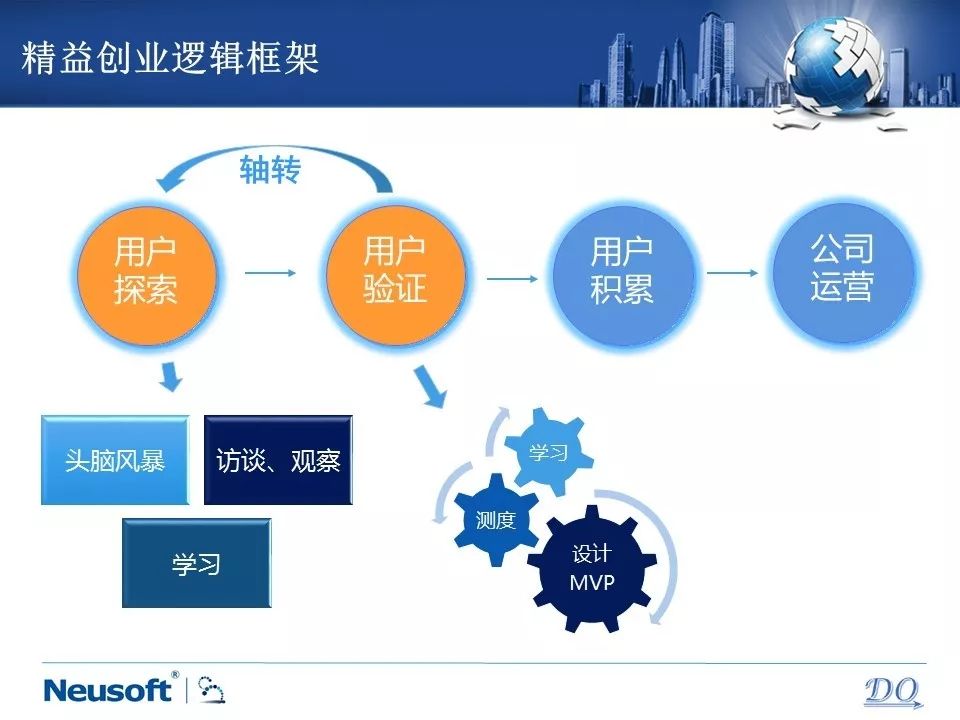 精益创业逻辑框架

轴转

用户探索

用户验证

用户积累

公司运营

头脑风暴

访谈、观察

学习

学习

测度

设计 MVP

Neusoft®

DQ